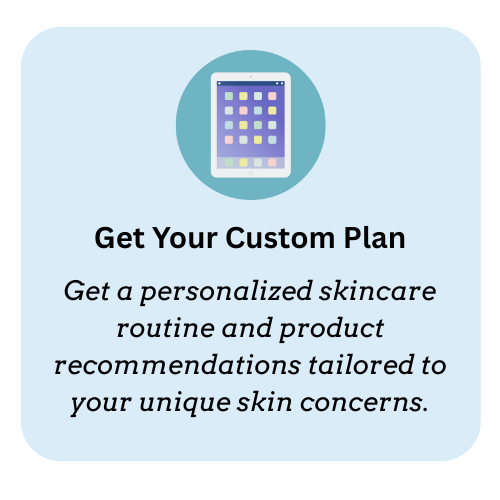 Get Your Custom Plan

Get a personalized skincare routine and product recommendations tailored to your unique skin concerns.